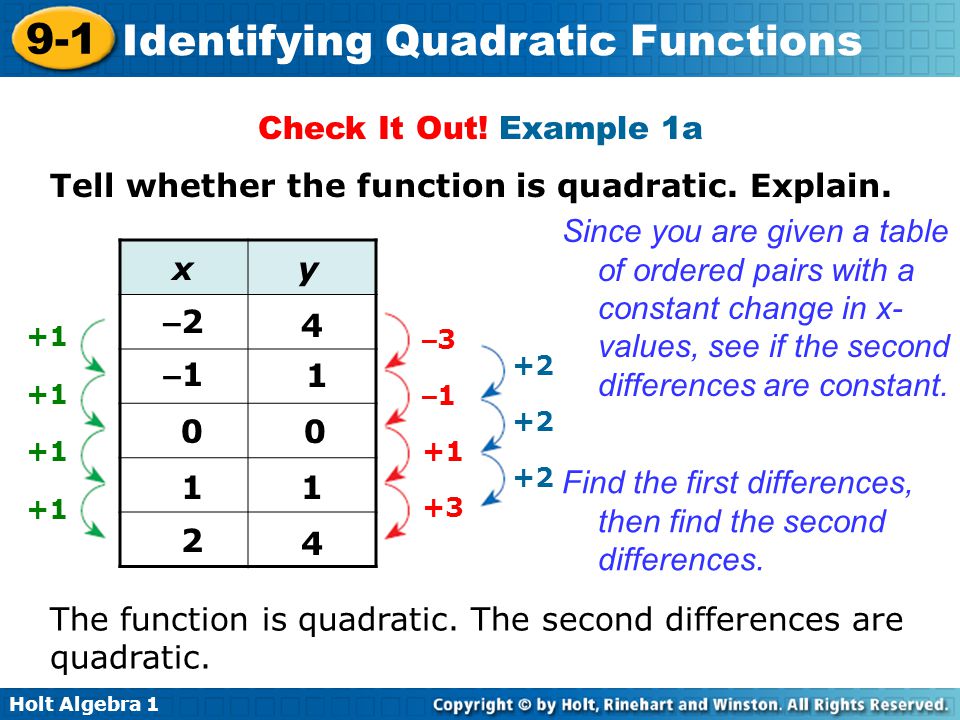 9-1 Identifying Quadratic Functions

Check It Out! Example 1a

Tell whether the function is quadratic. Explain.

| x | y |
|---|---|
| –2 | 4 |
| –1 | 1 |
| 0 | 0 |
| 1 | 1 |
| 2 | 4 |

+1
+1
+1
+1

–3
–1
+1
+3

+2
+2
+2

Since you are given a table of ordered pairs with a constant change in x-values, see if the second differences are constant.

Find the first differences, then find the second differences.

The function is quadratic. The second differences are quadratic.

Holt Algebra 1

Copyright © by Holt, Rinehart and Winston. All Rights Reserved.